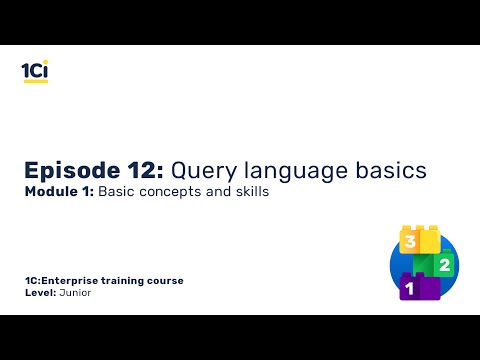 1Ci

Episode 12: Query language basics
Module 1: Basic concepts and skills

1C:Enterprise training course
Level: Junior

3
2
1